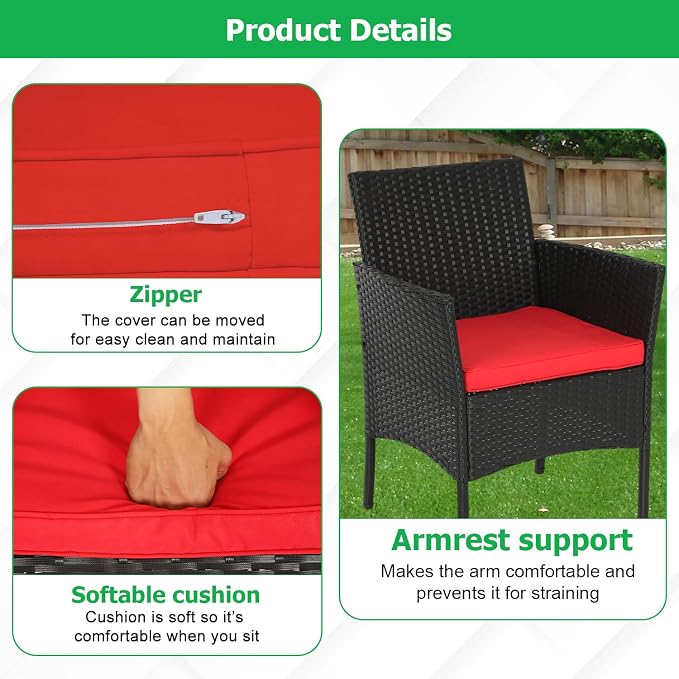 Product Details

Zipper
The cover can be moved for easy clean and maintain

Softable cushion
Cushion is soft so it's comfortable when you sit

Armrest support
Makes the arm comfortable and prevents it for straining